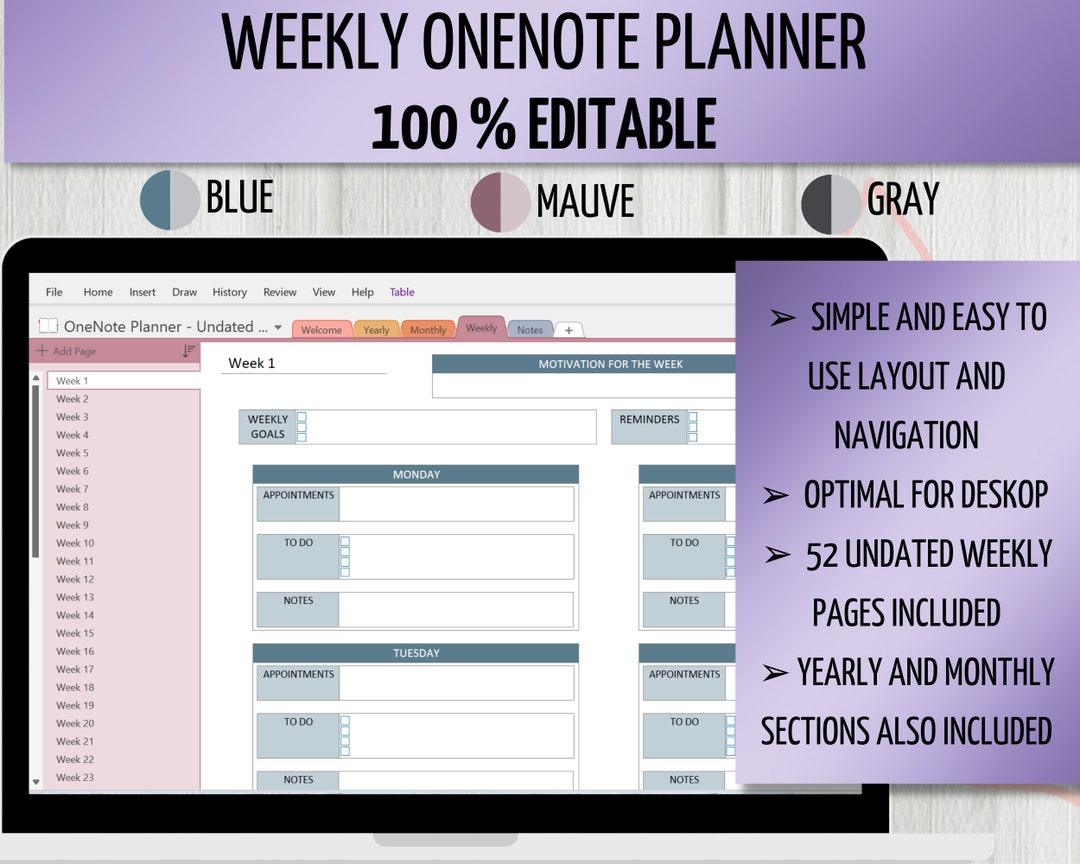 WEEKLY ONENOTE PLANNER
100 % EDITABLE

BLUE
MAUVE
GRAY

File Home Insert Draw History Review View Help Table

OneNote Planner - Undated ...
Welcome Yearly Monthly Weekly Notes +

+ Add Page

Week 1
Week 2
Week 3
Week 4
Week 5
Week 6
Week 7
Week 8
Week 9
Week 10
Week 11
Week 12
Week 13
Week 14
Week 15
Week 16
Week 17
Week 18
Week 19
Week 20
Week 21
Week 22
Week 23

Week 1

MOTIVATION FOR THE WEEK

WEEKLY GOALS

REMINDERS

MONDAY

APPOINTMENTS

TO DO

NOTES

TUESDAY

APPOINTMENTS

TO DO

NOTES

APPOINTMENTS

TO DO

NOTES

APPOINTMENTS

TO DO

NOTES

➢ SIMPLE AND EASY TO USE LAYOUT AND NAVIGATION
➢ OPTIMAL FOR DESKOP
➢ 52 UNDATED WEEKLY PAGES INCLUDED
➢ YEARLY AND MONTHLY SECTIONS ALSO INCLUDED